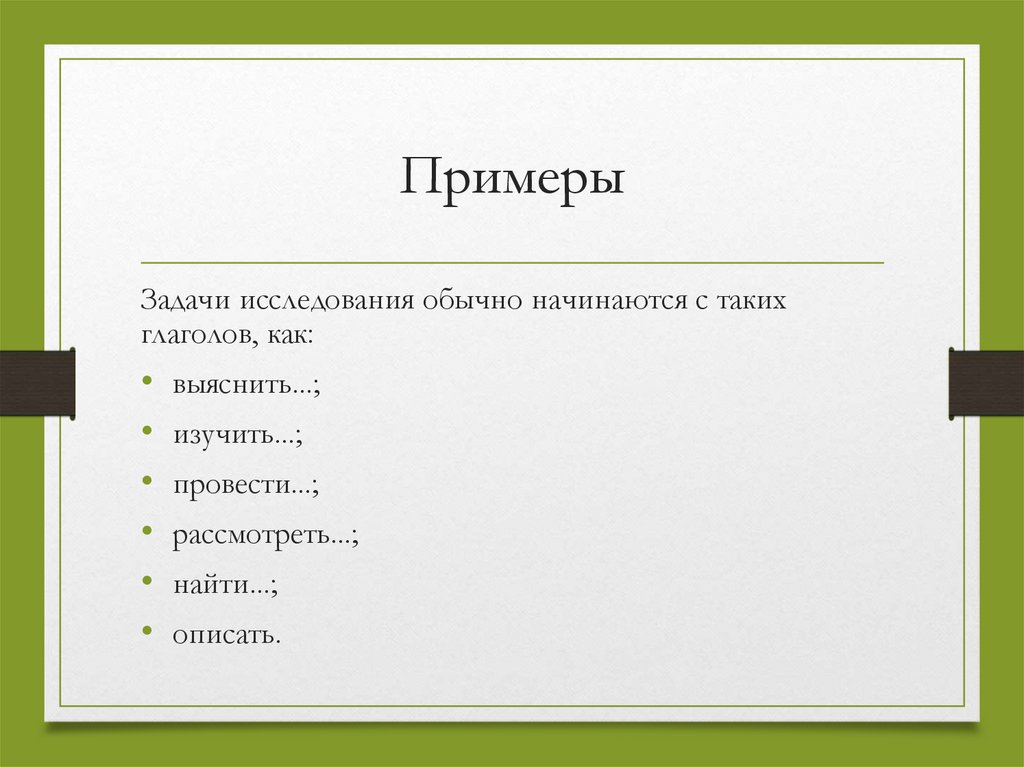 Примеры

Задачи исследования обычно начинаются с таких глаголов, как:

• выяснить...;
• изучить...;
• провести...;
• рассмотреть...;
• найти...;
• описать.